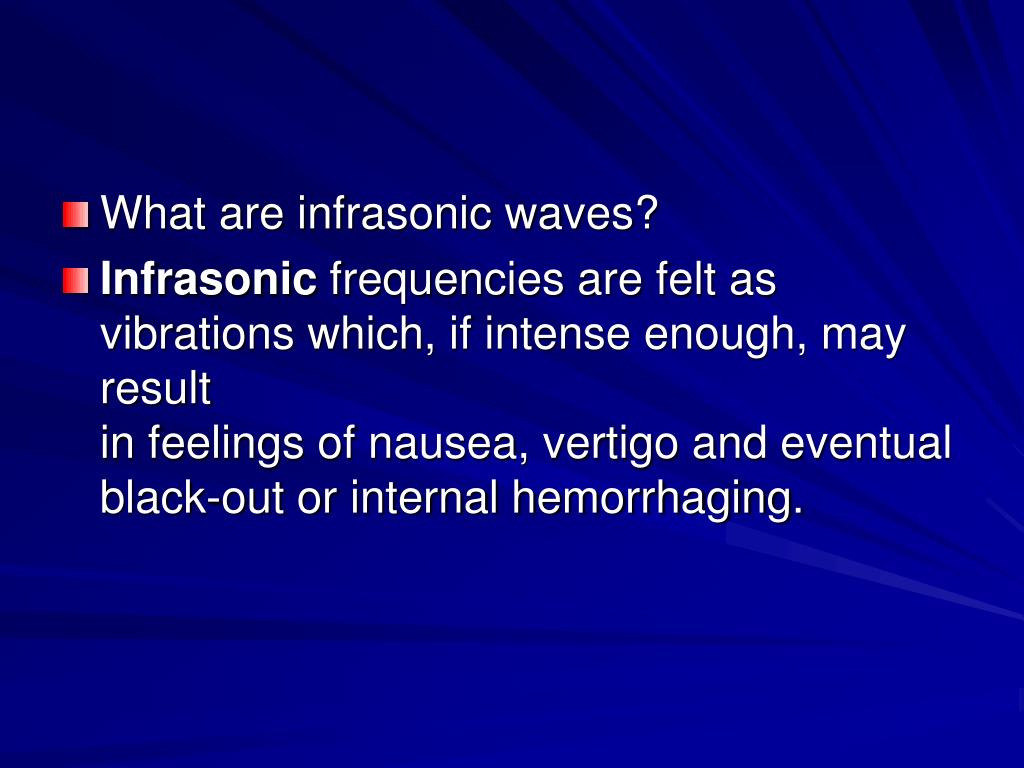 What are infrasonic waves?

Infrasonic frequencies are felt as vibrations which, if intense enough, may result
in feelings of nausea, vertigo and eventual black-out or internal hemorrhaging.